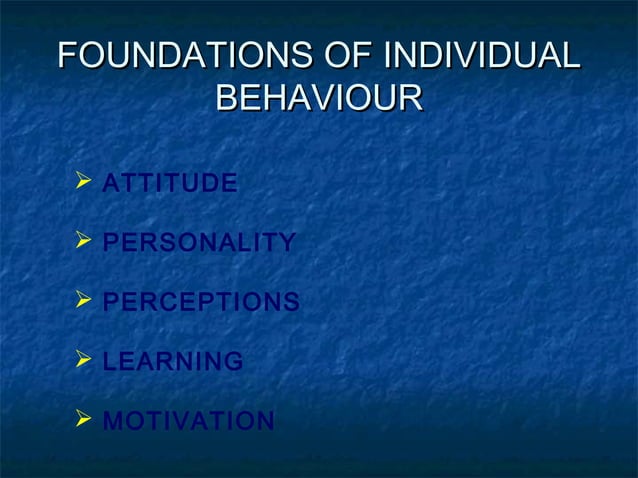 FOUNDATIONS OF INDIVIDUAL BEHAVIOUR

➢ ATTITUDE

➢ PERSONALITY

➢ PERCEPTIONS

➢ LEARNING

➢ MOTIVATION